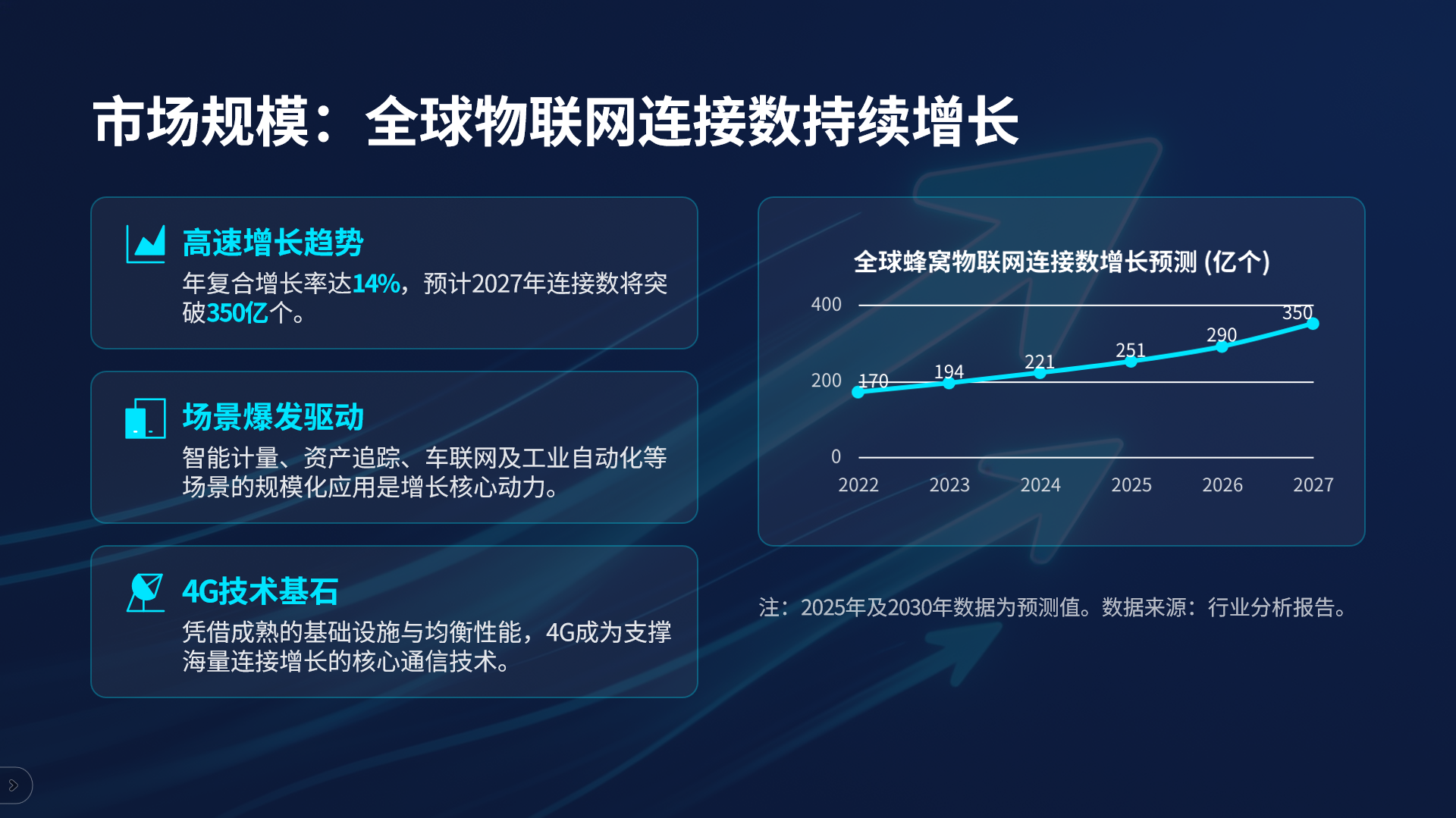 市场规模：全球物联网连接数持续增长

高速增长趋势
年复合增长率达14%，预计2027年连接数将突破350亿个。

场景爆发驱动
智能计量、资产追踪、车联网及工业自动化等场景的规模化应用是增长核心动力。

4G技术基石
凭借成熟的基础设施与均衡性能，4G成为支撑海量连接增长的核心通信技术。

全球蜂窝物联网连接数增长预测 (亿个)

400
200
0
170
194
221
251
290
350
2022
2023
2024
2025
2026
2027

注：2025年及2030年数据为预测值。数据来源：行业分析报告。